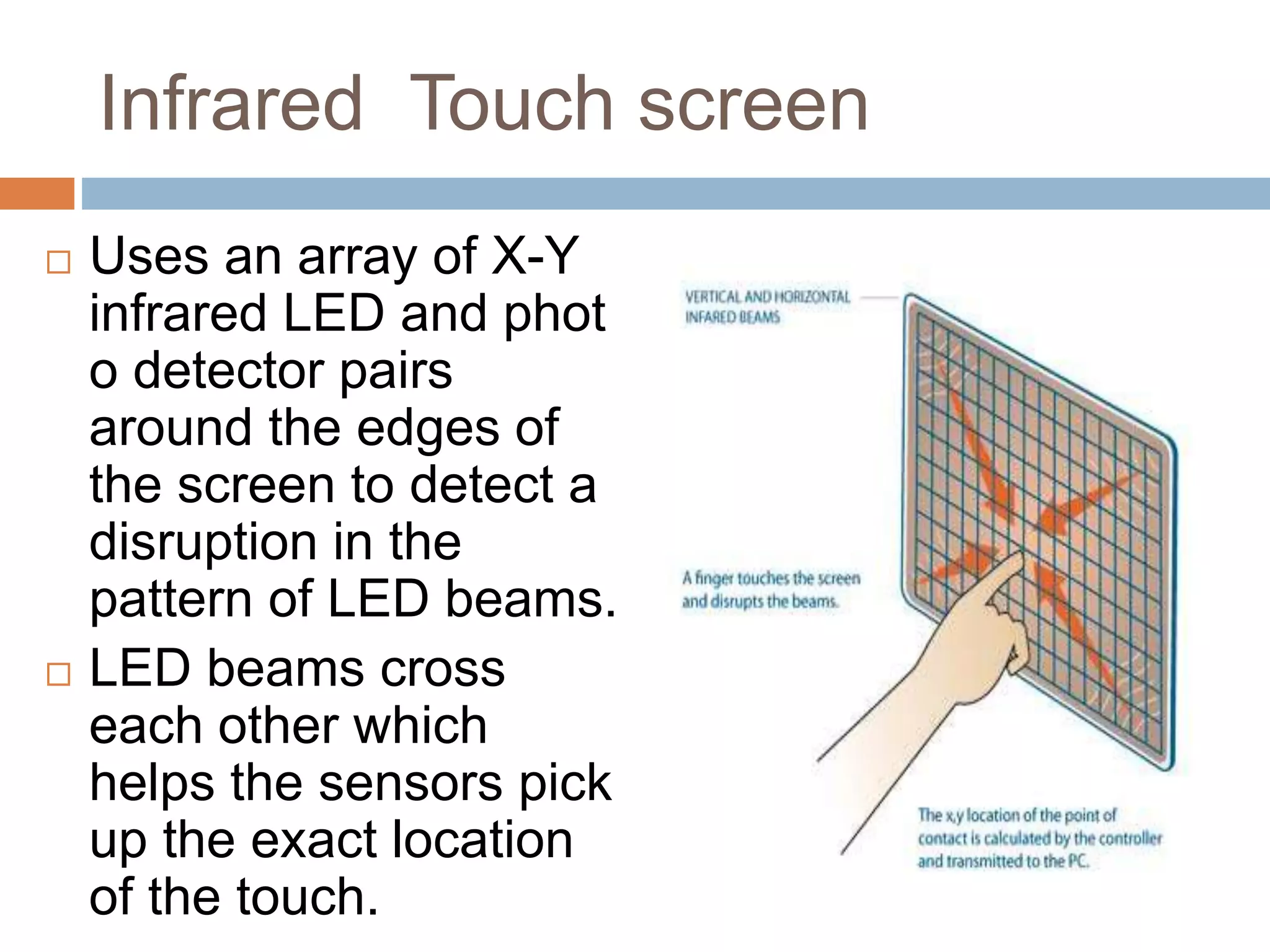 Infrared  Touch screen

□ Uses an array of X-Y infrared LED and phot o detector pairs around the edges of the screen to detect a disruption in the pattern of LED beams.

□ LED beams cross each other which helps the sensors pick up the exact location of the touch.

VERTICAL AND HORIZONTAL INFARED BEAMS

A finger touches the screen and disrupts the beams.

The x,y location of the point of contact is calculated by the controller and transmitted to the PC.